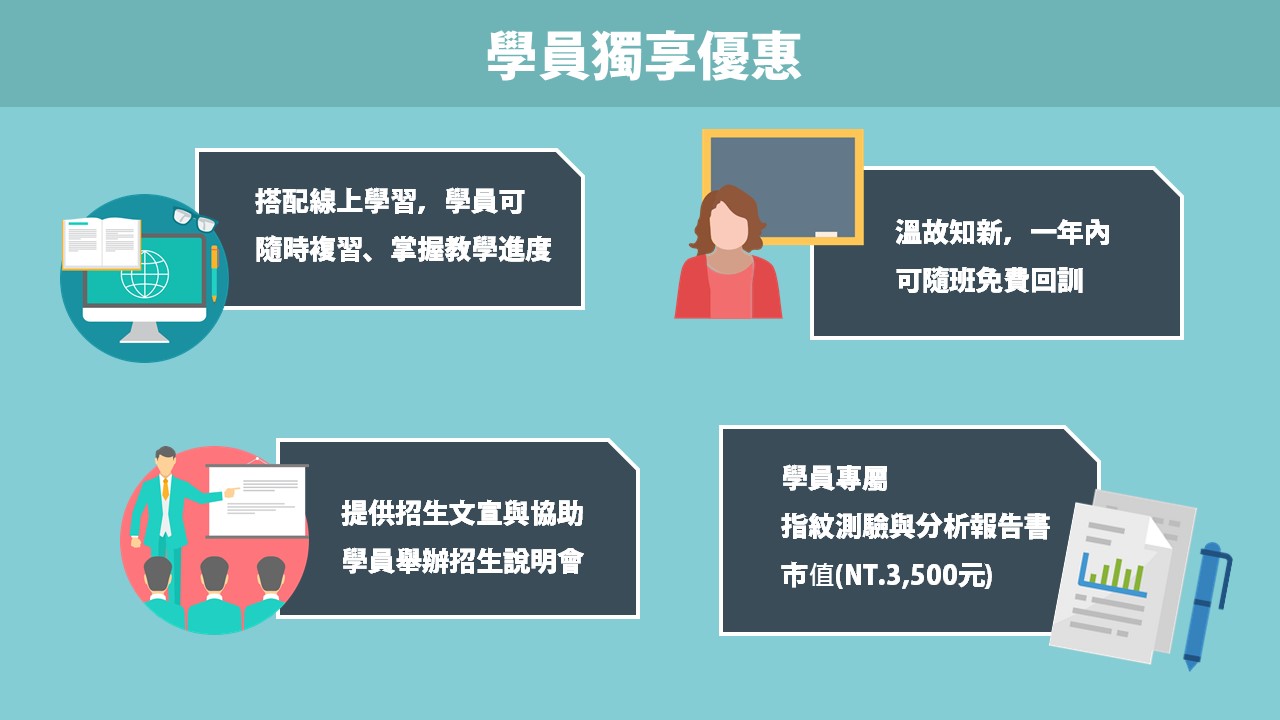 學員獨享優惠

搭配線上學習，學員可隨時複習、掌握教學進度

溫故知新，一年內可隨班免費回訓

提供招生文宣與協助學員舉辦招生說明會

學員專屬
指紋測驗與分析報告書
市值(NT.3,500元)